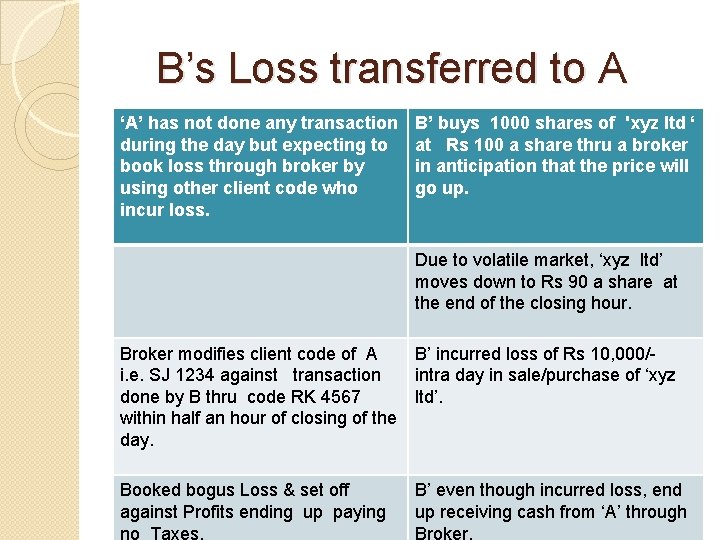 B’s Loss transferred to A

| ‘A’ has not done any transaction during the day but expecting to book loss through broker by using other client code who incur loss. | B’ buys 1000 shares of 'xyz ltd ‘ at Rs 100 a share thru a broker in anticipation that the price will go up. |
|---|---|
| | Due to volatile market, ‘xyz ltd’ moves down to Rs 90 a share at the end of the closing hour. |
| Broker modifies client code of A i.e. SJ 1234 against transaction done by B thru code RK 4567 within half an hour of closing of the day. | B’ incurred loss of Rs 10,000/- intra day in sale/purchase of ‘xyz ltd’. |
| Booked bogus Loss & set off against Profits ending up paying no Taxes. | B’ even though incurred loss, end up receiving cash from ‘A’ through Broker. |